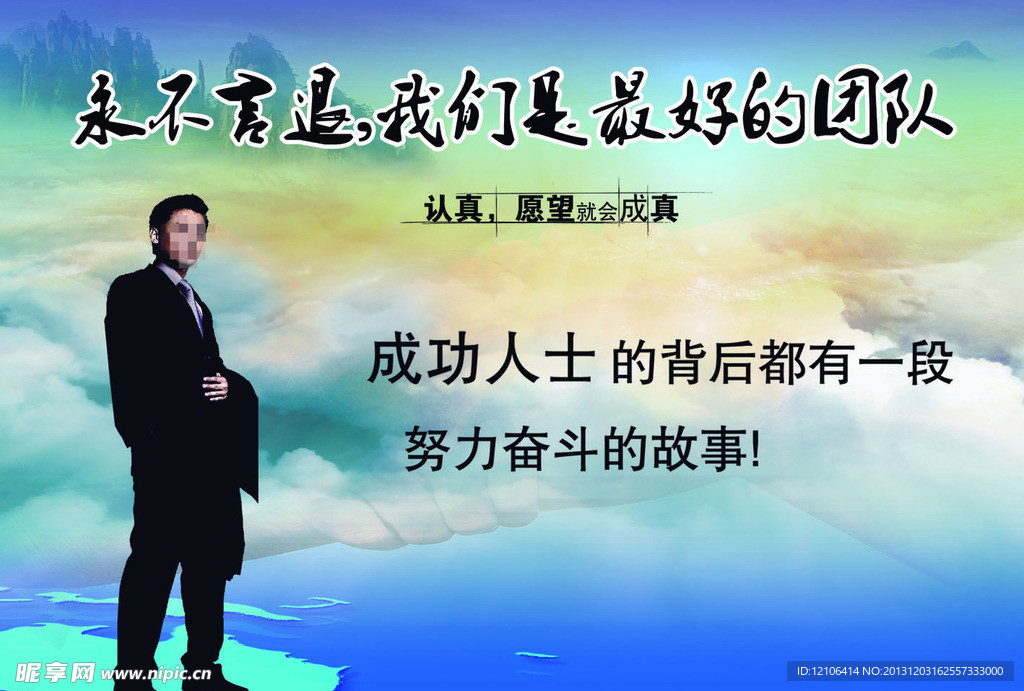 永不言退，我们是最好的团队

认真，愿望就会成真

成功人士 的背后都有一段
努力奋斗的故事!

昵享网 www.nipic.com

ID:12106414 NO:20131203162557333000